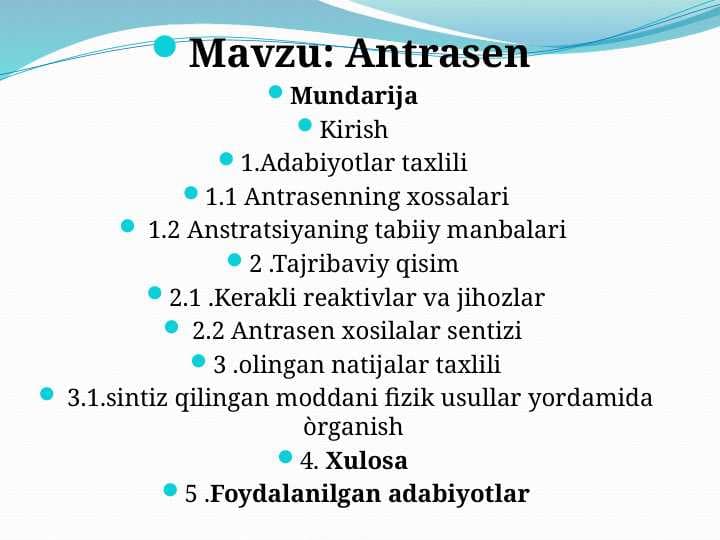 Mavzu: Antrasen

Mundarija

Kirish

1.Adabiyotlar taxlili

1.1 Antrasenning xossalari

1.2 Anstratsiyaning tabiiy manbalari

2 .Tajribaviy qisim

2.1 .Kerakli reaktivlar va jihozlar

2.2 Antrasen xosilalar sentizi

3 .olingan natijalar taxlili

3.1.sintiz qilingan moddani fizik usullar yordamida òrganish

4. Xulosa

5 .Foydalanilgan adabiyotlar